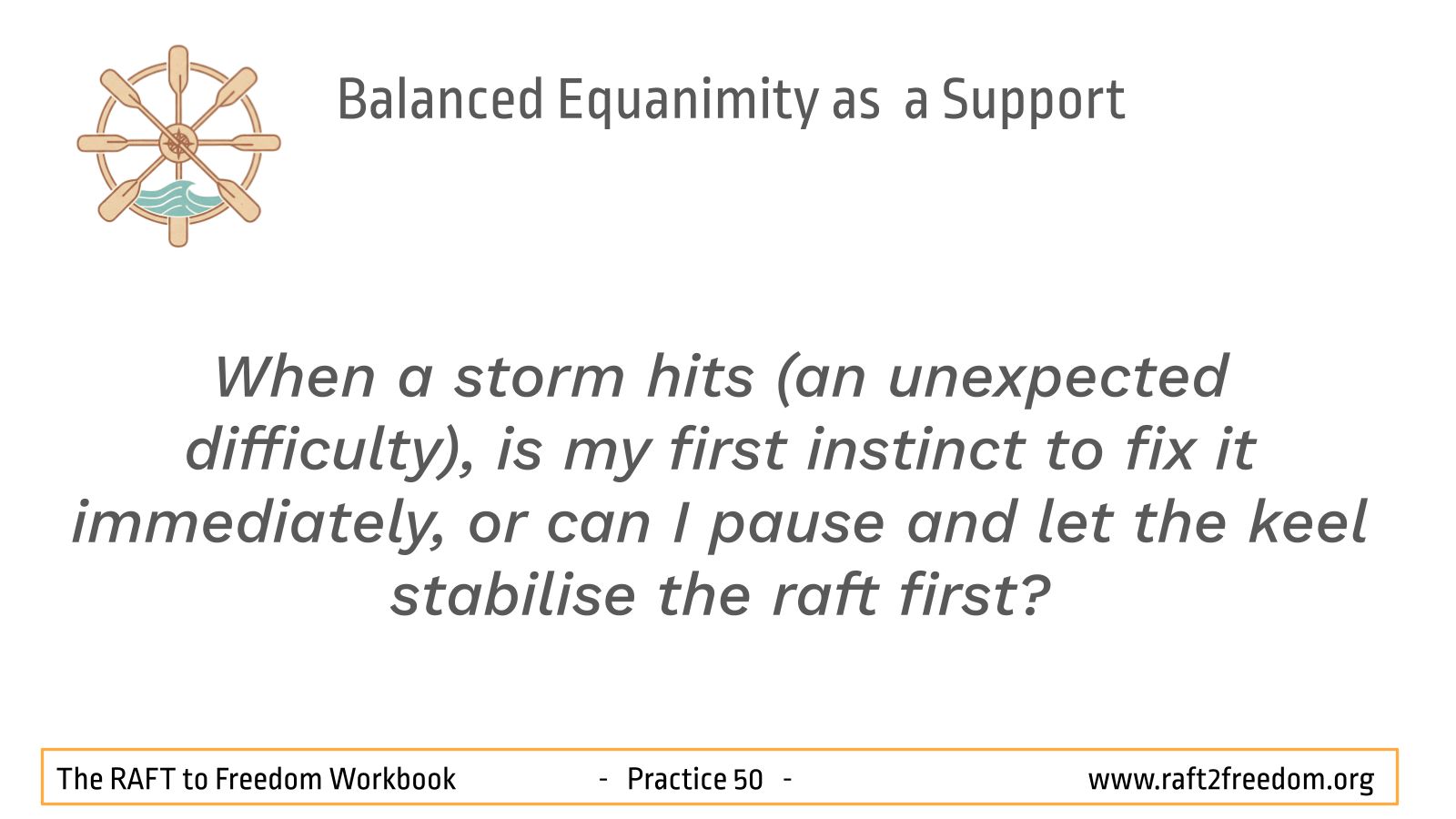 Balanced Equanimity as a Support

When a storm hits (an unexpected difficulty), is my first instinct to fix it immediately, or can I pause and let the keel stabilise the raft first?

The RAFT to Freedom Workbook - Practice 50 - www.raft2freedom.org